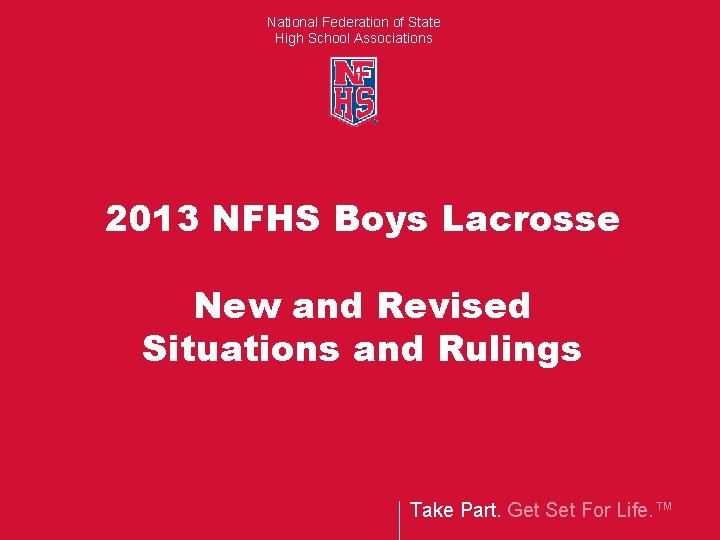 National Federation of State High School Associations

NFHS

2013 NFHS Boys Lacrosse

New and Revised Situations and Rulings

Take Part. Get Set For Life.™